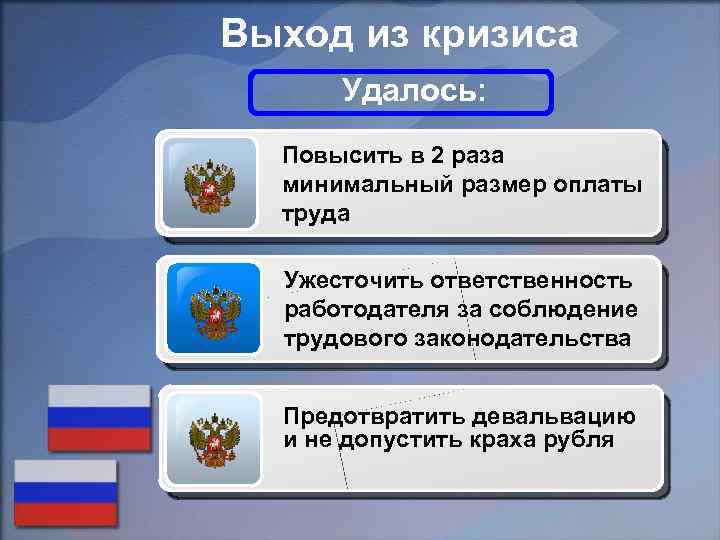 Выход из кризиса

Удалось:

Повысить в 2 раза минимальный размер оплаты труда

Ужесточить ответственность работодателя за соблюдение трудового законодательства

Предотвратить девальвацию и не допустить краха рубля